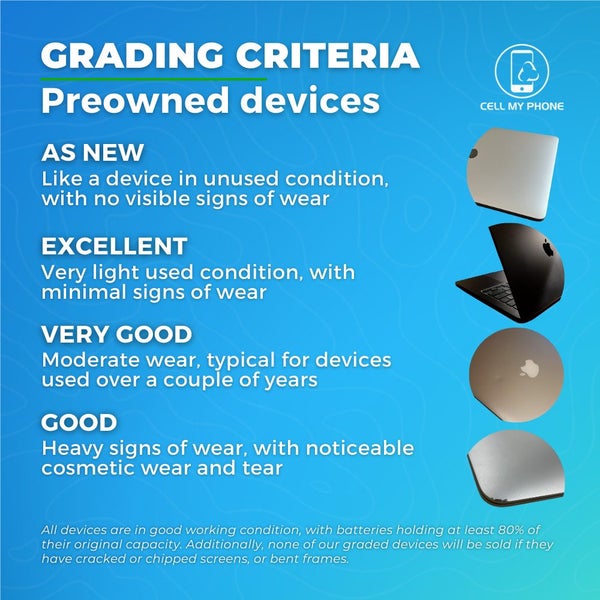 GRADING CRITERIA
Preowned devices

CELL MY PHONE

AS NEW
Like a device in unused condition, with no visible signs of wear

EXCELLENT
Very light used condition, with minimal signs of wear

VERY GOOD
Moderate wear, typical for devices used over a couple of years

GOOD
Heavy signs of wear, with noticeable cosmetic wear and tear

All devices are in good working condition, with batteries holding at least 80% of their original capacity. Additionally, none of our graded devices will be sold if they have cracked or chipped screens, or bent frames.